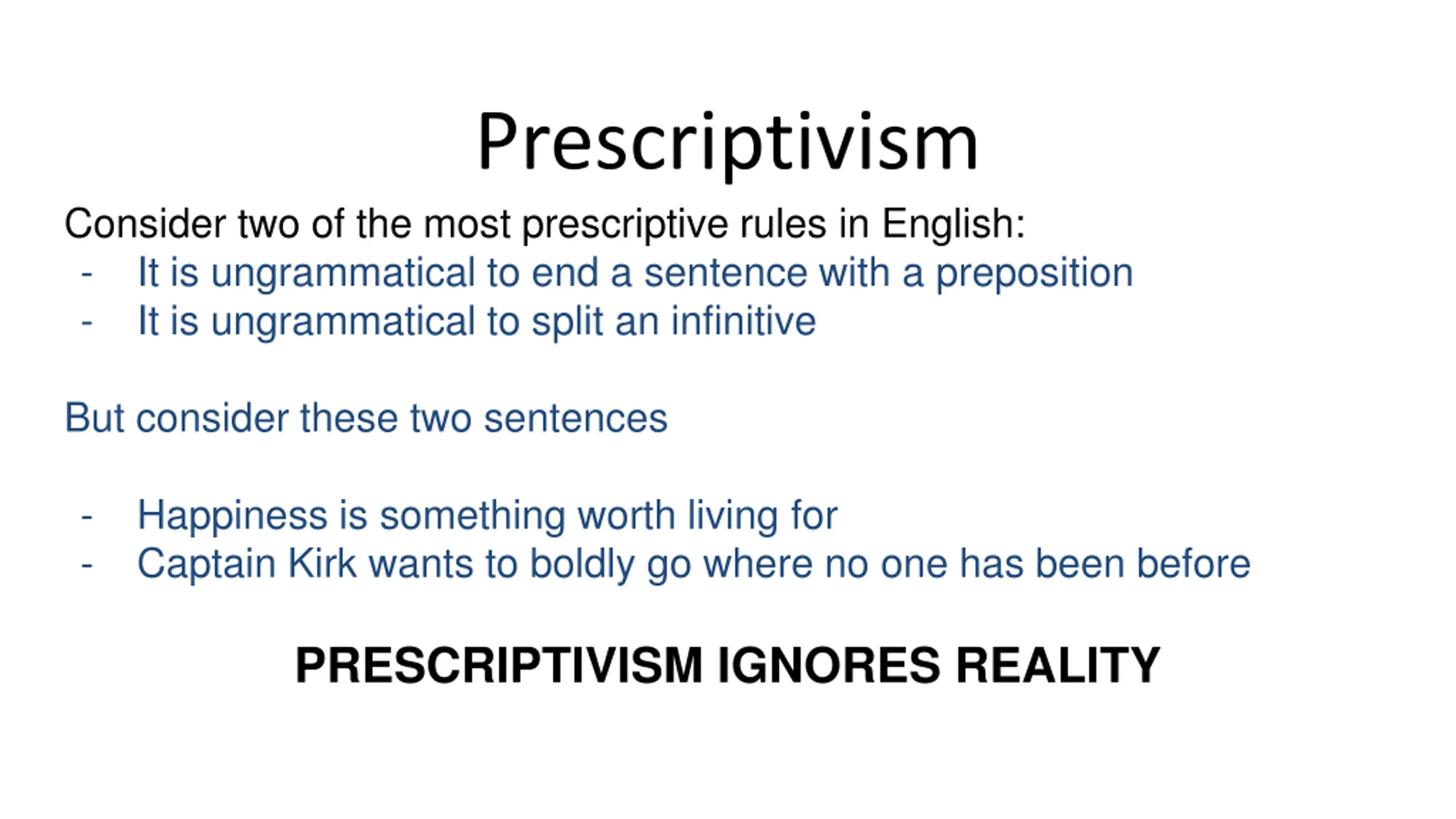 Prescriptivism

Consider two of the most prescriptive rules in English:
- It is ungrammatical to end a sentence with a preposition
- It is ungrammatical to split an infinitive

But consider these two sentences

- Happiness is something worth living for
- Captain Kirk wants to boldly go where no one has been before

PRESCRIPTIVISM IGNORES REALITY